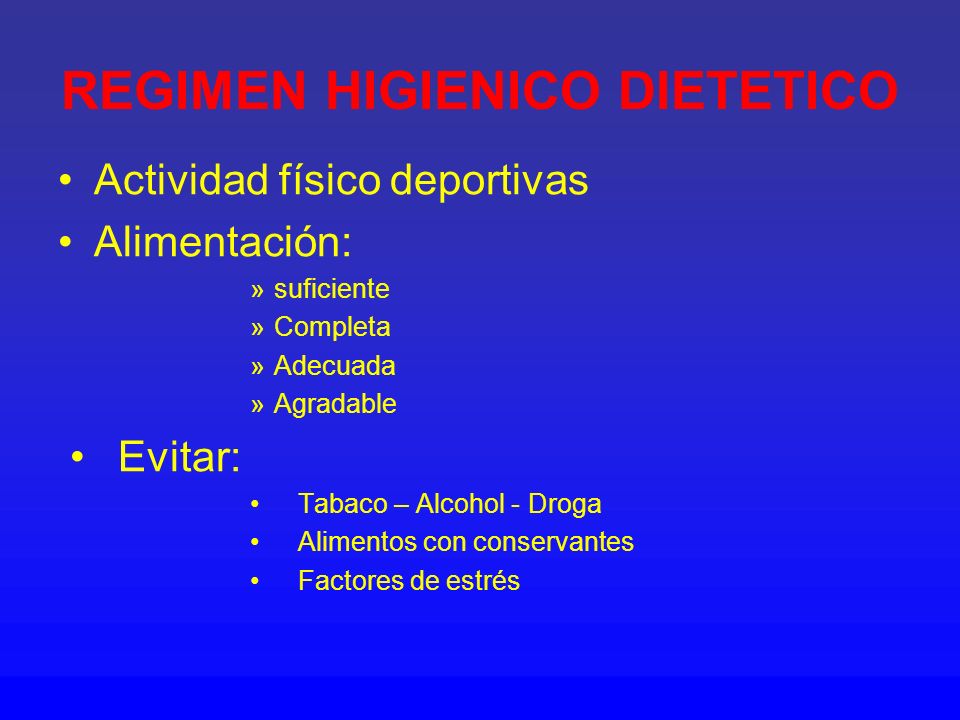 REGIMEN HIGIENICO DIETETICO

• Actividad físico deportivas
• Alimentación:
» suficiente
» Completa
» Adecuada
» Agradable
• Evitar:
• Tabaco – Alcohol - Droga
• Alimentos con conservantes
• Factores de estrés